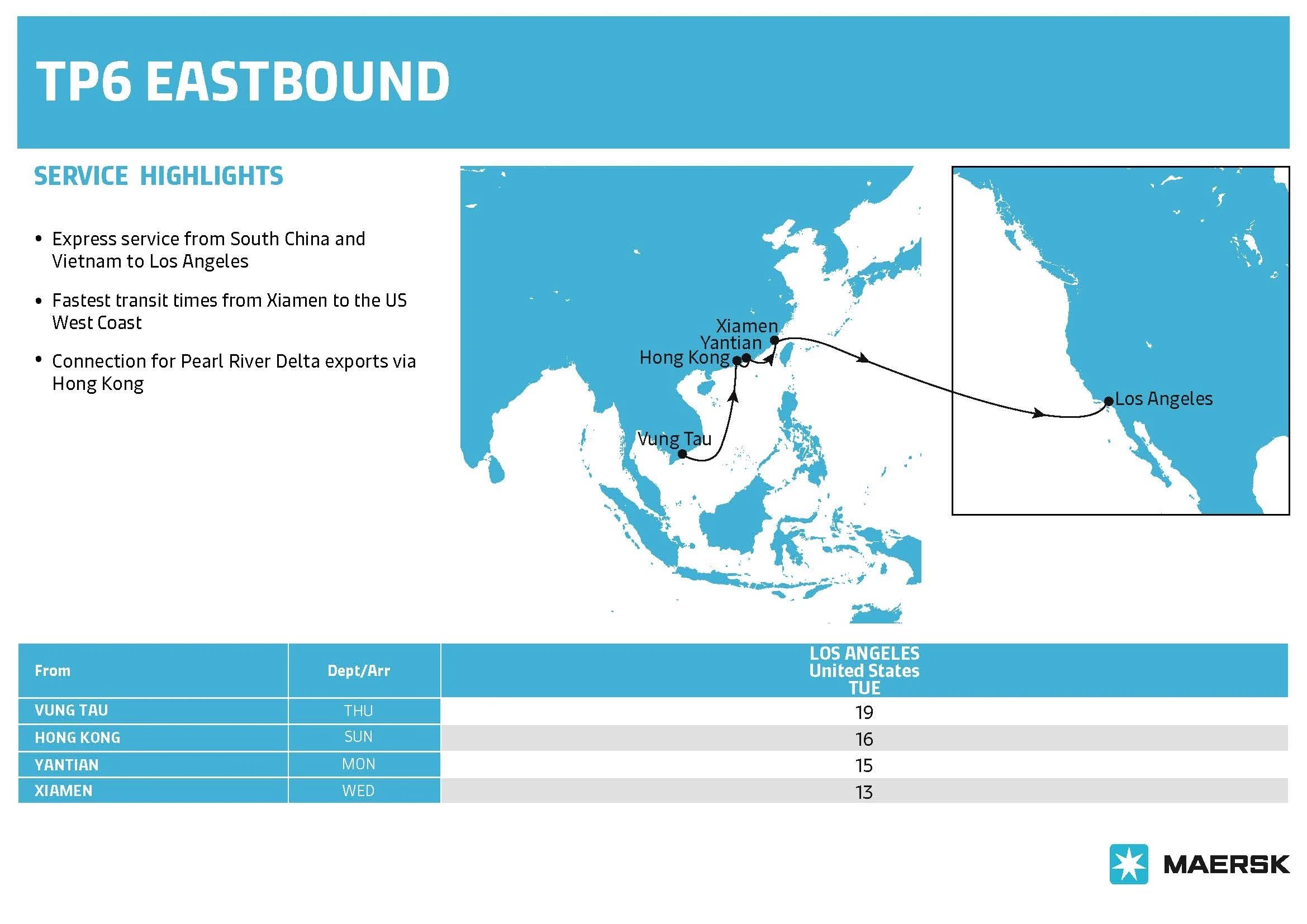 TP6 EASTBOUND

SERVICE HIGHLIGHTS

• Express service from South China and Vietnam to Los Angeles

• Fastest transit times from Xiamen to the US West Coast

• Connection for Pearl River Delta exports via Hong Kong

Xiamen
Yantian
Hong Kong
Vung Tau
Los Angeles

| From | Dept/Arr | LOS ANGELES United States TUE |
|---|---|---|
| VUNG TAU | THU | 19 |
| HONG KONG | SUN | 16 |
| YANTIAN | MON | 15 |
| XIAMEN | WED | 13 |

MAERSK